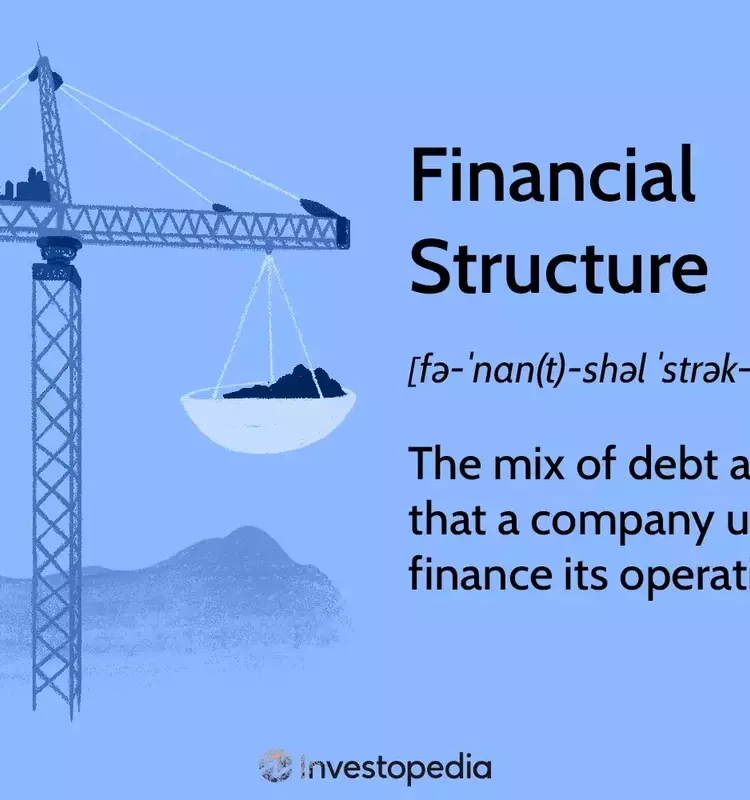 Financial Structure

[fə-ˈnan(t)-shəl ˈstrək-

The mix of debt a that a company u finance its operati

Investopedia